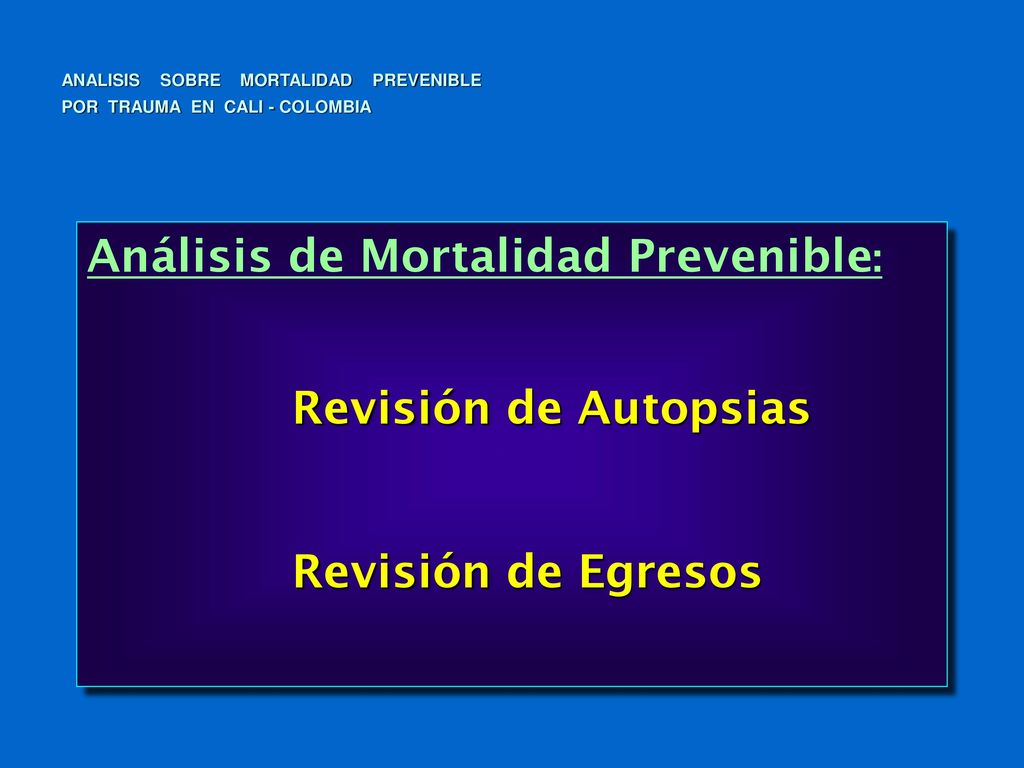 ANALISIS SOBRE MORTALIDAD PREVENIBLE
POR TRAUMA EN CALI - COLOMBIA

Análisis de Mortalidad Prevenible:

Revisión de Autopsias

Revisión de Egresos